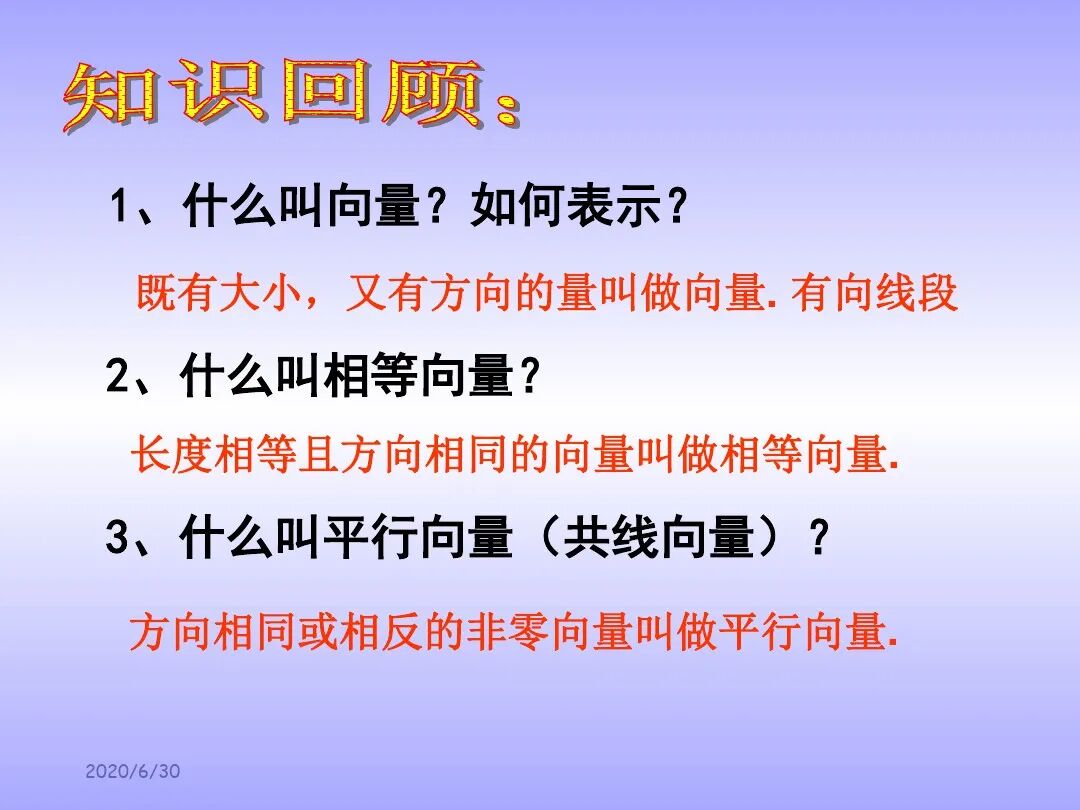 知识回顾：

1、什么叫向量？如何表示？

既有大小，又有方向的量叫做向量.有向线段

2、什么叫相等向量？

长度相等且方向相同的向量叫做相等向量.

3、什么叫平行向量（共线向量）？

方向相同或相反的非零向量叫做平行向量.

2020/6/30